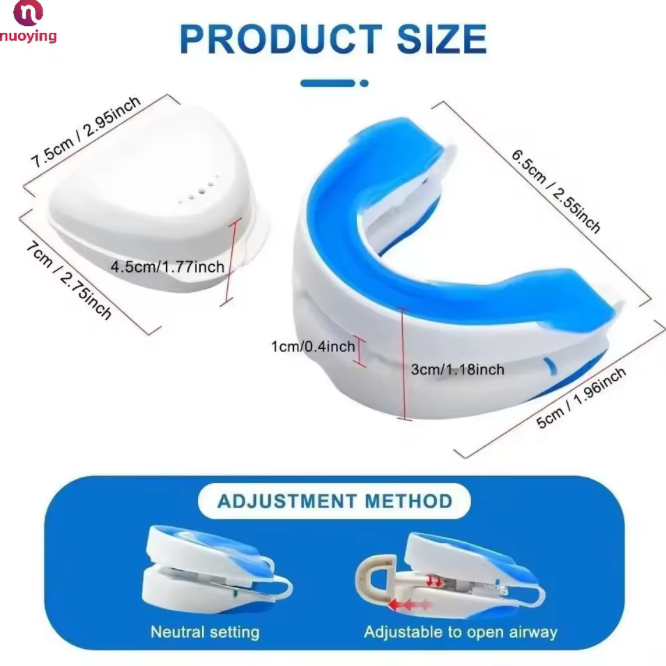 nuoying

PRODUCT SIZE

7.5cm / 2.95inch

7cm / 2.75inch

4.5cm/1.77inch

6.5cm / 2.55inch

1cm/0.4inch

3cm/1.18inch

5cm / 1.96inch

ADJUSTMENT METHOD

Neutral setting

Adjustable to open airway